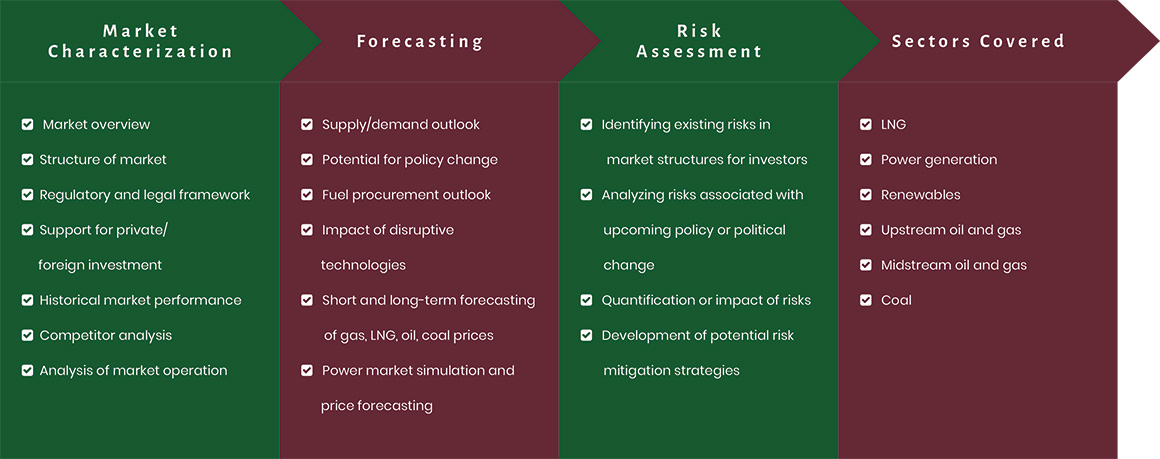 Market Characterization

Market overview
Structure of market
Regulatory and legal framework
Support for private/ foreign investment
Historical market performance
Competitor analysis
Analysis of market operation

Forecasting

Supply/demand outlook
Potential for policy change
Fuel procurement outlook
Impact of disruptive technologies
Short and long-term forecasting of gas, LNG, oil, coal prices
Power market simulation and price forecasting

Risk Assessment

Identifying existing risks in market structures for investors
Analyzing risks associated with upcoming policy or political change
Quantification or impact of risks
Development of potential risk mitigation strategies

Sectors Covered

LNG
Power generation
Renewables
Upstream oil and gas
Midstream oil and gas
Coal